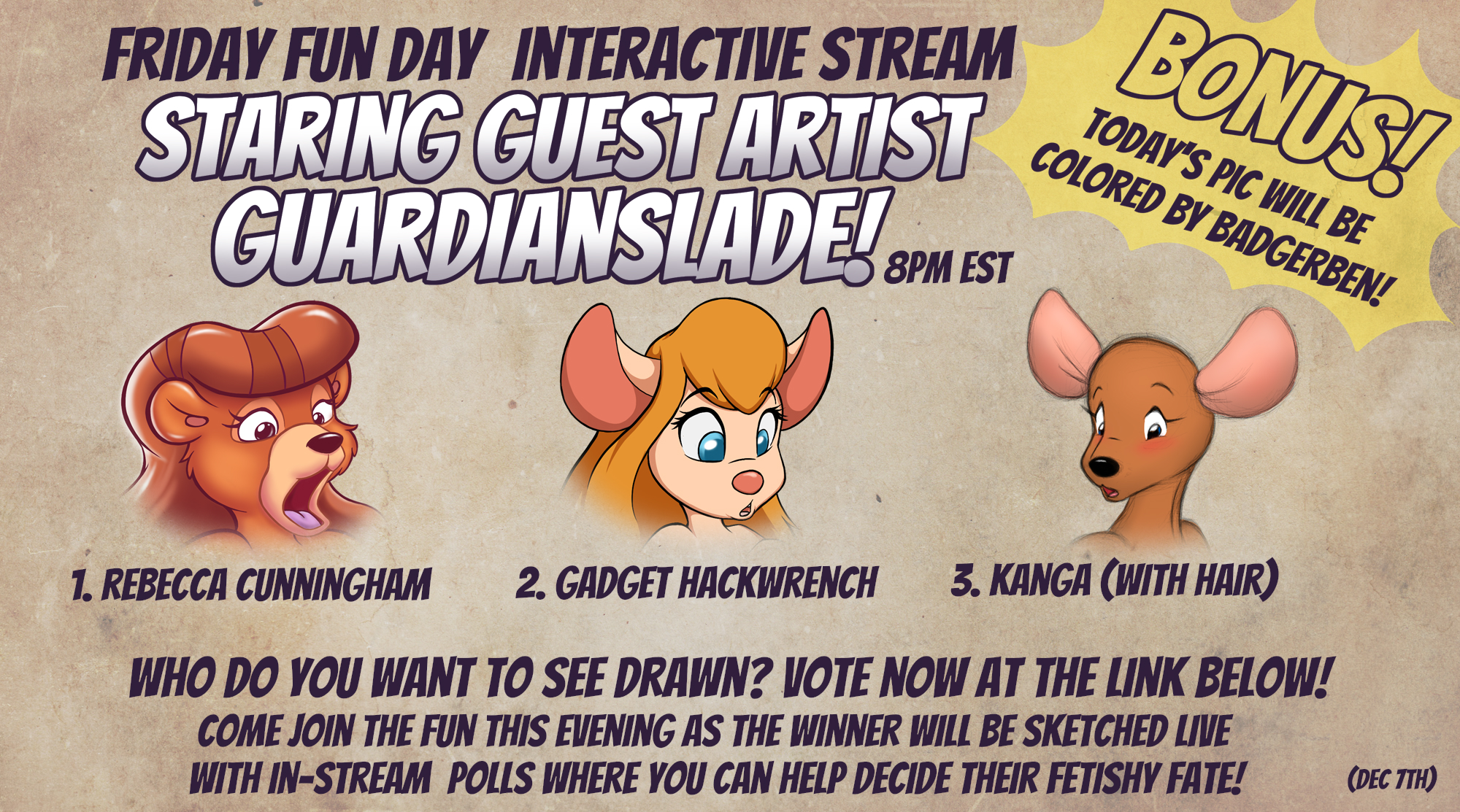 FRIDAY FUN DAY INTERACTIVE STREAM
STARING GUEST ARTIST GUARDIANSLADE! 8PM EST

BONUS!
TODAY'S PIC WILL BE COLORED BY BADGERBEN!

1. REBECCA CUNNINGHAM
2. GADGET HACKWRENCH
3. KANGA (WITH HAIR)

WHO DO YOU WANT TO SEE DRAWN? VOTE NOW AT THE LINK BELOW!
COME JOIN THE FUN THIS EVENING AS THE WINNER WILL BE SKETCHED LIVE WITH IN-STREAM POLLS WHERE YOU CAN HELP DECIDE THEIR FETISHY FATE!

(DEC 7TH)